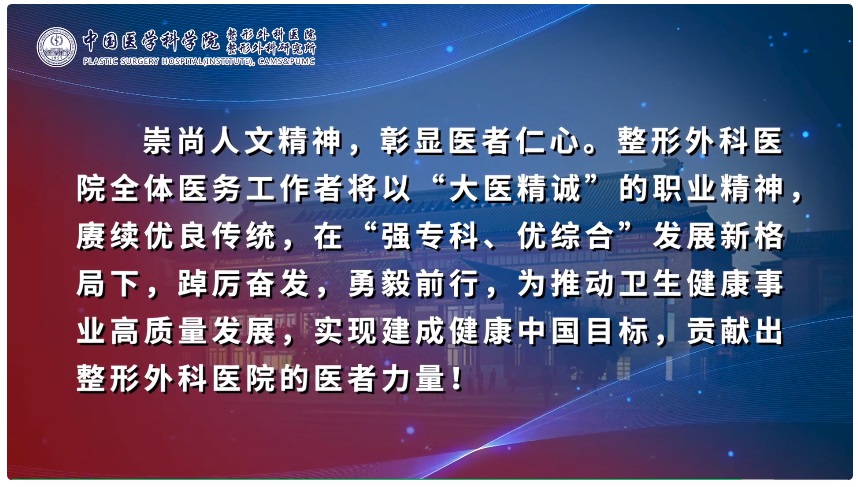 中国医学科学院 整形外科医院 整形外科研究所
PLASTIC SURGERY HOSPITAL(INSTITUTE), CAMS&PUMC

崇尚人文精神，彰显医者仁心。整形外科医院全体医务工作者将以“大医精诚”的职业精神，赓续优良传统，在“强专科、优综合”发展新格局下，踔厉奋发，勇毅前行，为推动卫生健康事业高质量发展，实现建成健康中国目标，贡献出整形外科医院的医者力量！